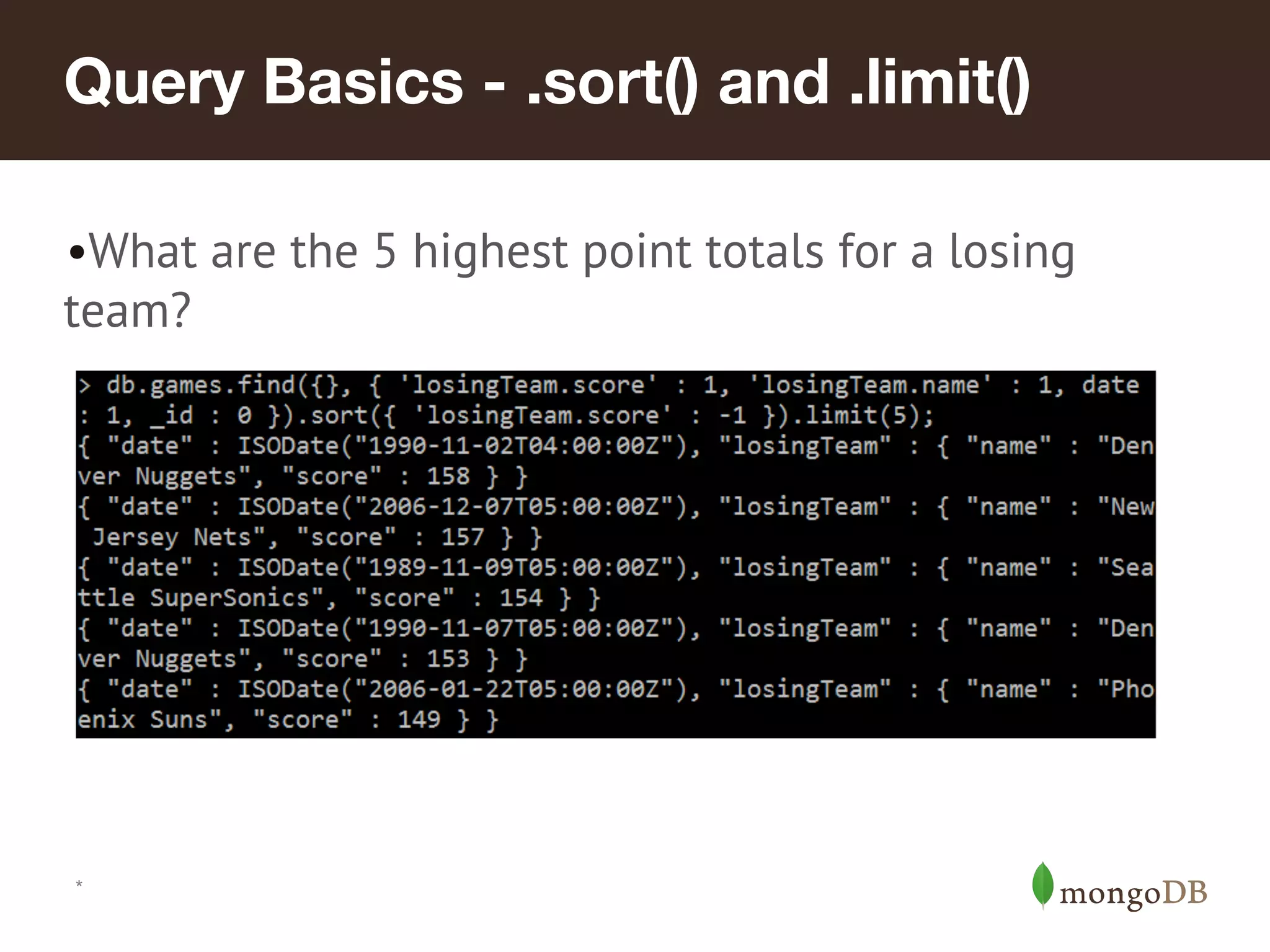 Query Basics - .sort() and .limit()

•What are the 5 highest point totals for a losing team?

> db.games.find({}, { 'losingTeam.score' : 1, 'losingTeam.name' : 1, date : 1, _id : 0 }).sort({ 'losingTeam.score' : -1 }).limit(5);
{ "date" : ISODate("1990-11-02T04:00:00Z"), "losingTeam" : { "name" : "Denver Nuggets", "score" : 158 } }
{ "date" : ISODate("2006-12-07T05:00:00Z"), "losingTeam" : { "name" : "New Jersey Nets", "score" : 157 } }
{ "date" : ISODate("1989-11-09T05:00:00Z"), "losingTeam" : { "name" : "Seattle SuperSonics", "score" : 154 } }
{ "date" : ISODate("1990-11-07T05:00:00Z"), "losingTeam" : { "name" : "Denver Nuggets", "score" : 153 } }
{ "date" : ISODate("2006-01-22T05:00:00Z"), "losingTeam" : { "name" : "Phoenix Suns", "score" : 149 } }

*

mongoDB